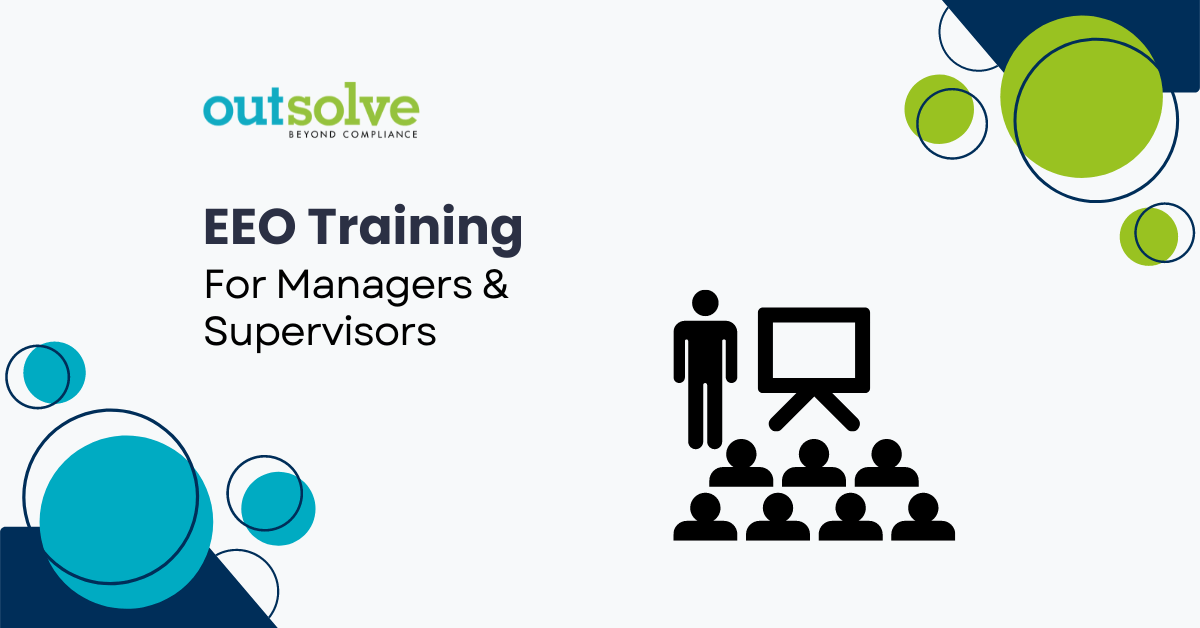 outsolve
BEYOND COMPLIANCE

EEO Training

For Managers & Supervisors